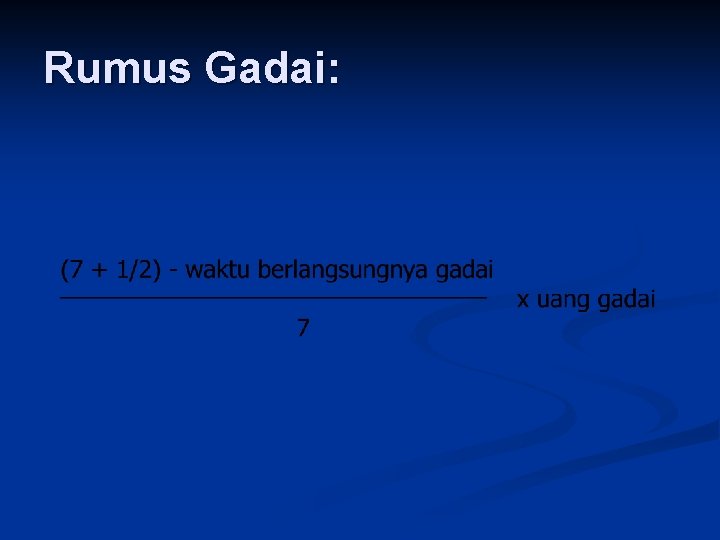 Rumus Gadai:

$\frac{(7 + 1/2) - \text{waktu berlangsungnya gadai}}{7}$ x uang gadai